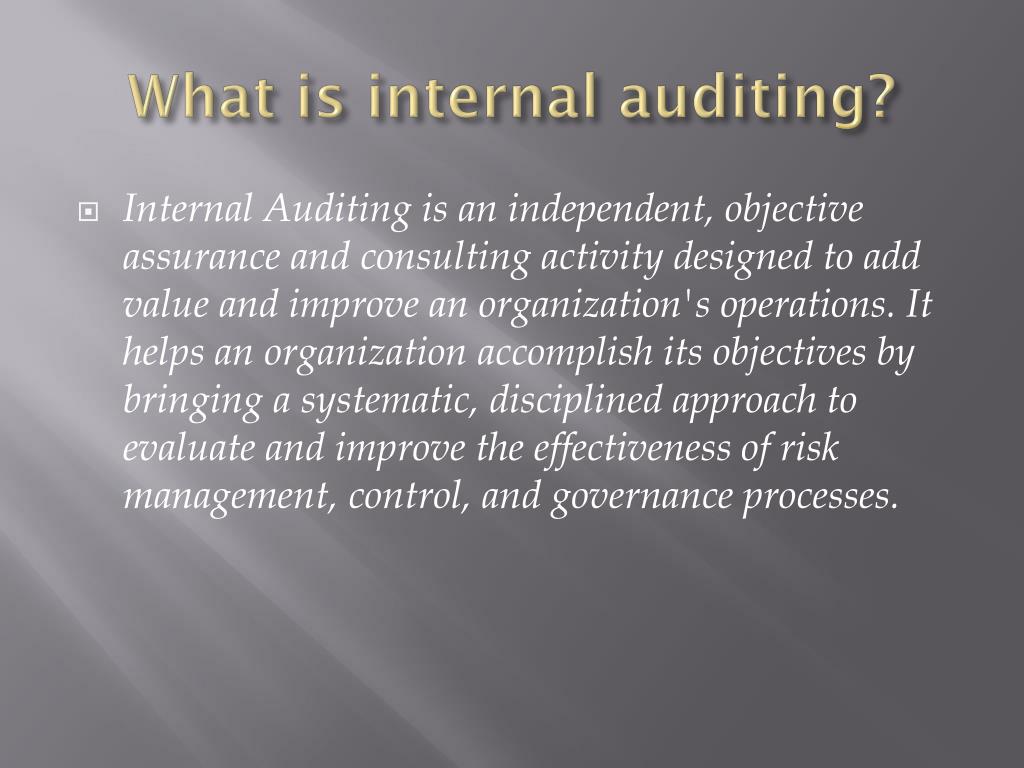 What is internal auditing?

Internal Auditing is an independent, objective assurance and consulting activity designed to add value and improve an organization's operations. It helps an organization accomplish its objectives by bringing a systematic, disciplined approach to evaluate and improve the effectiveness of risk management, control, and governance processes.